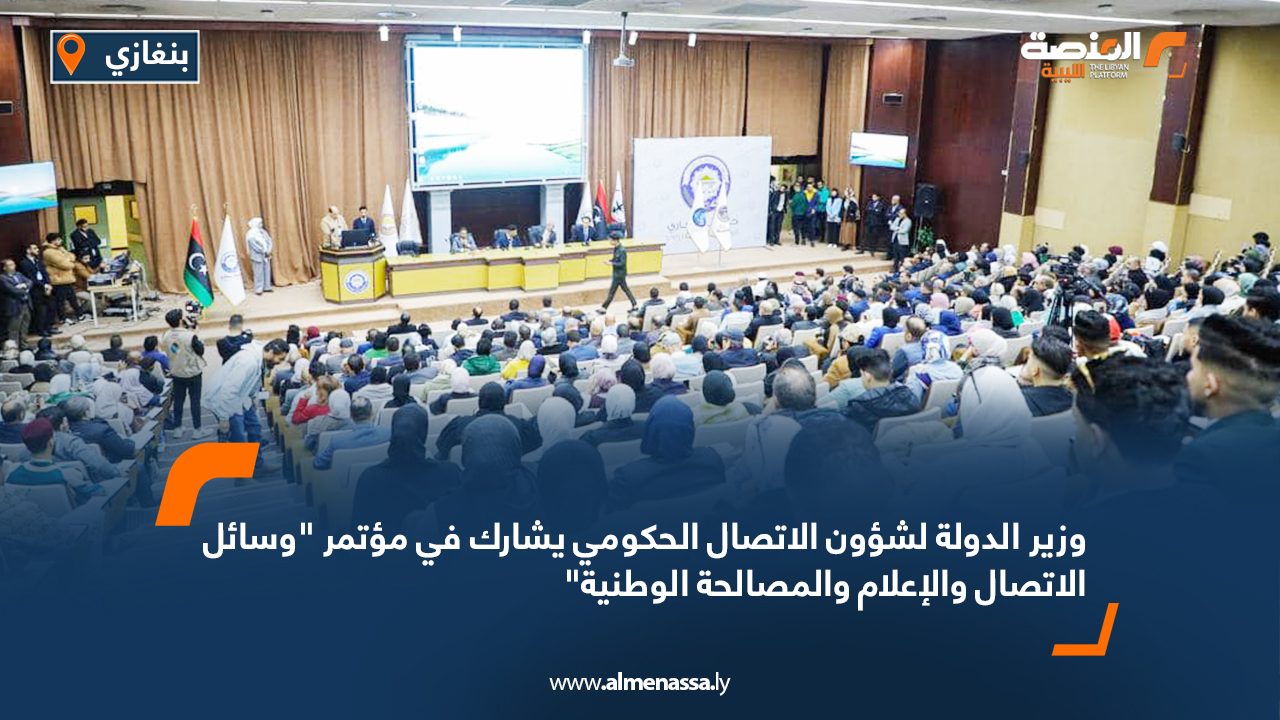 بنغازي

المنصة الليبية
THE LIBYAN PLATFORM

وزير الدولة لشؤون الاتصال الحكومي يشارك في مؤتمر "وسائل الاتصال والإعلام والمصالحة الوطنية"

www.almenassa.ly